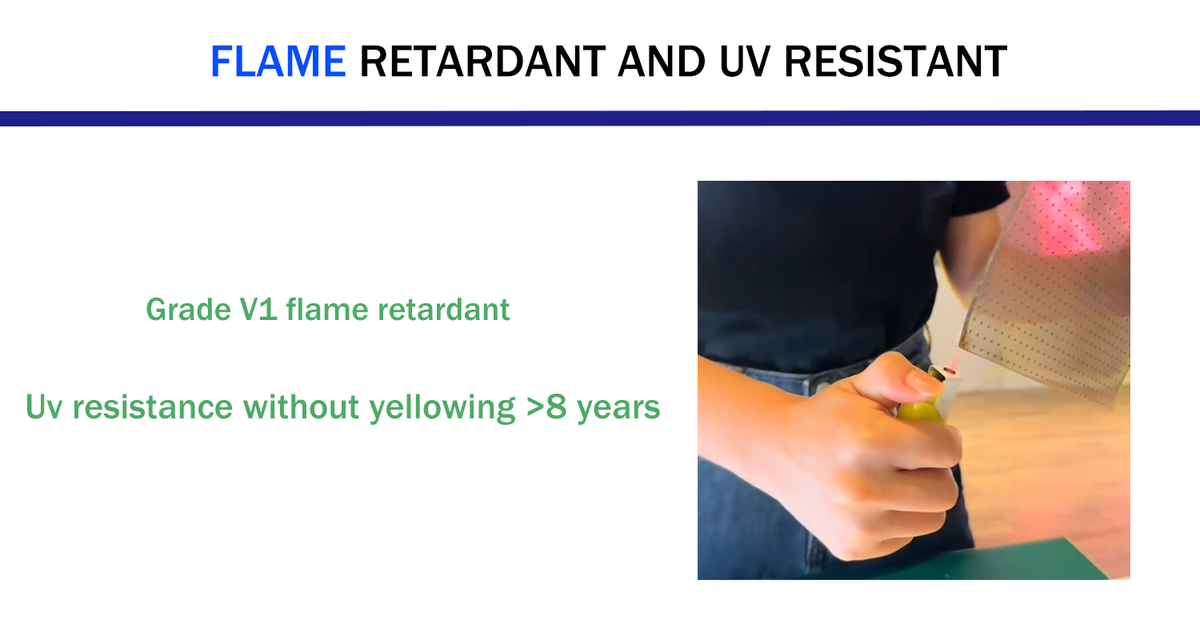 FLAME RETARDANT AND UV RESISTANT

Grade V1 flame retardant

Uv resistance without yellowing >8 years